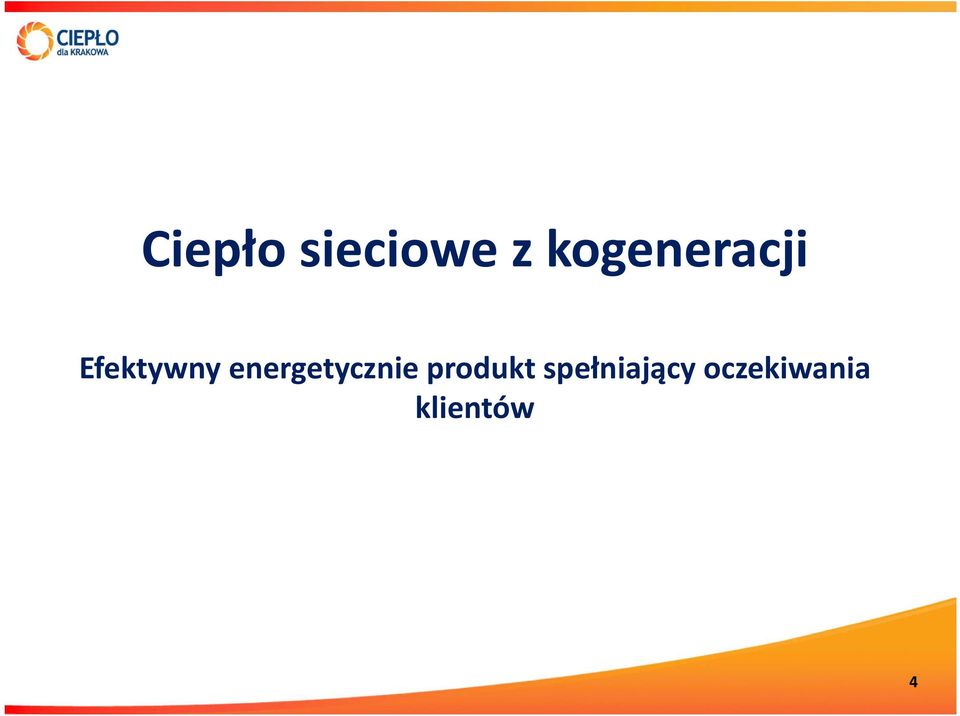 CIEPŁO
dla KRAKOWA

Ciepło sieciowe z kogeneracji

Efektywny energetycznie produkt spełniający oczekiwania klientów

4